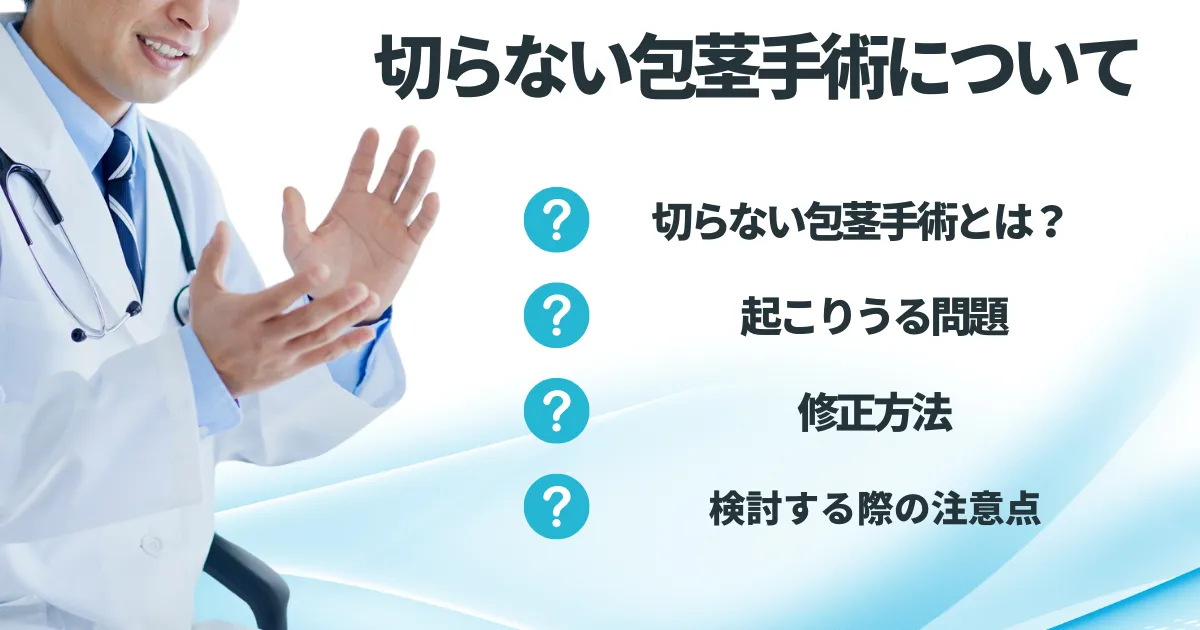 切らない包茎手術について

?
切らない包茎手術とは？

?
起こりうる問題

?
修正方法

?
検討する際の注意点